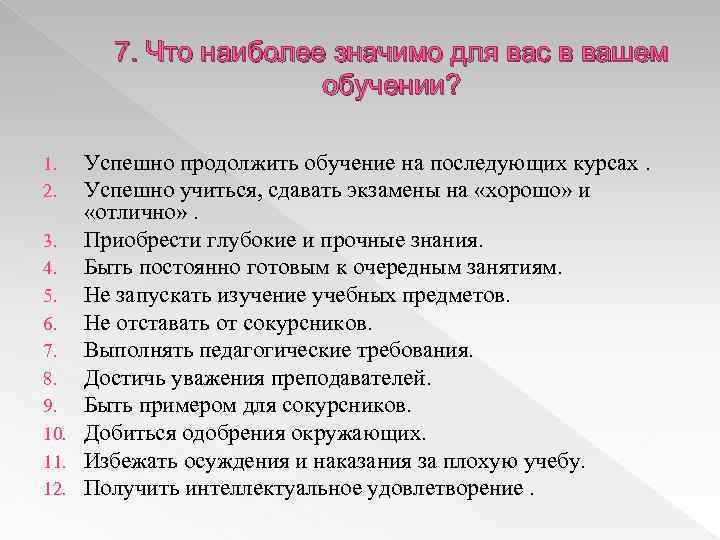 7. Что наиболее значимо для вас в вашем обучении?

1. Успешно продолжить обучение на последующих курсах .
2. Успешно учиться, сдавать экзамены на «хорошо» и «отлично» .
3. Приобрести глубокие и прочные знания.
4. Быть постоянно готовым к очередным занятиям.
5. Не запускать изучение учебных предметов.
6. Не отставать от сокурсников.
7. Выполнять педагогические требования.
8. Достичь уважения преподавателей.
9. Быть примером для сокурсников.
10. Добиться одобрения окружающих.
11. Избежать осуждения и наказания за плохую учебу.
12. Получить интеллектуальное удовлетворение .